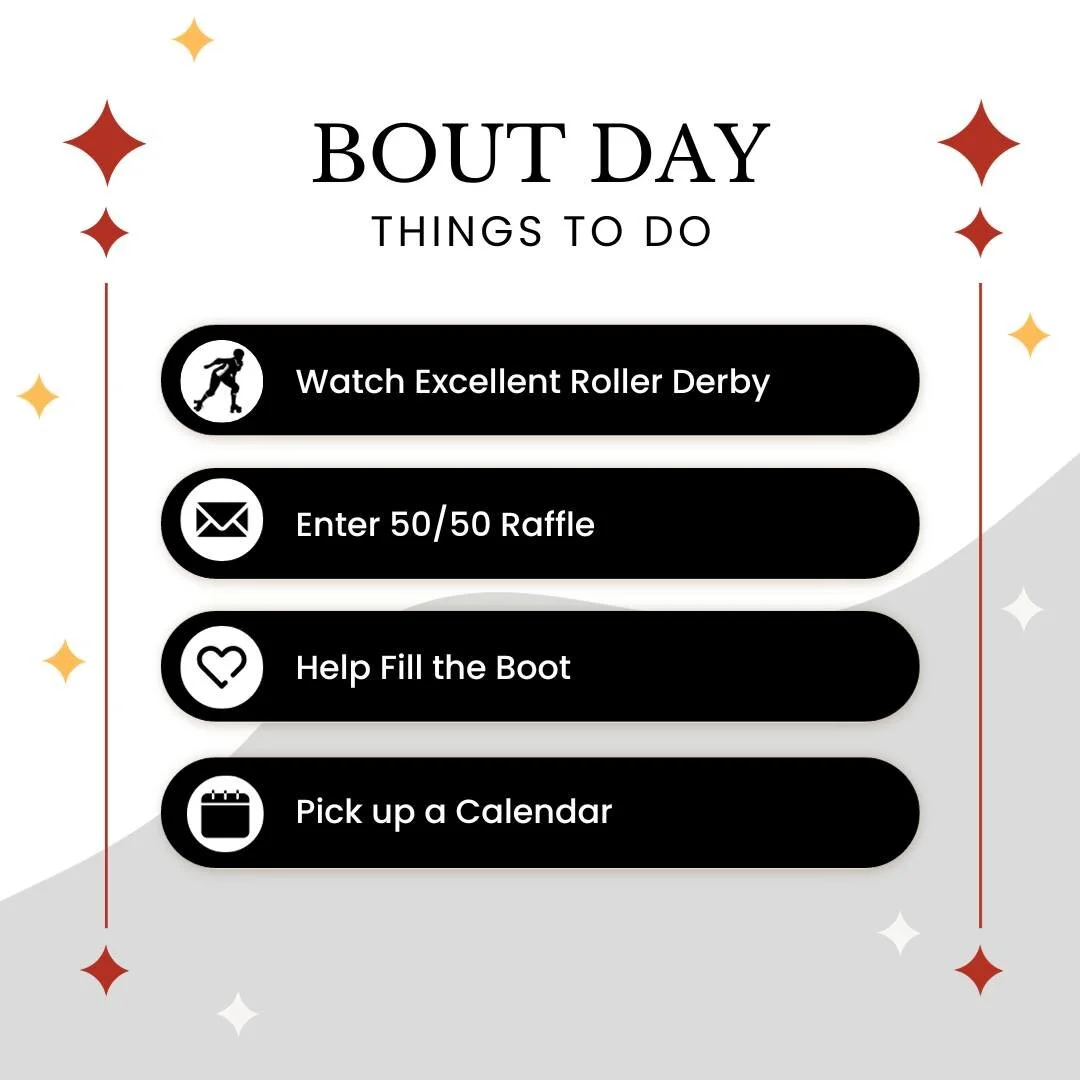 BOUT DAY
THINGS TO DO

Watch Excellent Roller Derby

Enter 50/50 Raffle

Help Fill the Boot

Pick up a Calendar